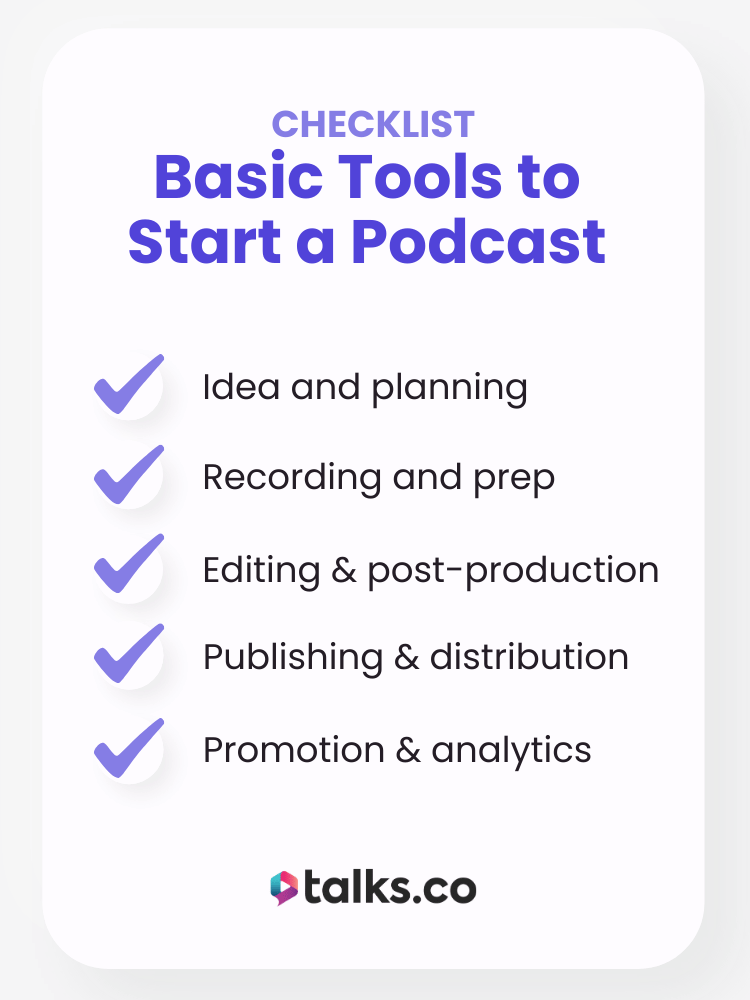 CHECKLIST
Basic Tools to Start a Podcast

Idea and planning

Recording and prep

Editing & post-production

Publishing & distribution

Promotion & analytics

talks.co